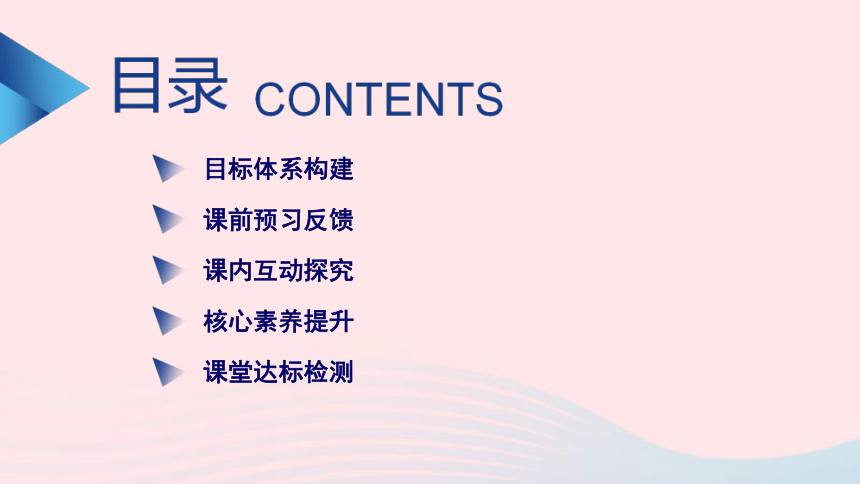 目录 CONTENTS

目标体系构建

课前预习反馈

课内互动探究

核心素养提升

课堂达标检测